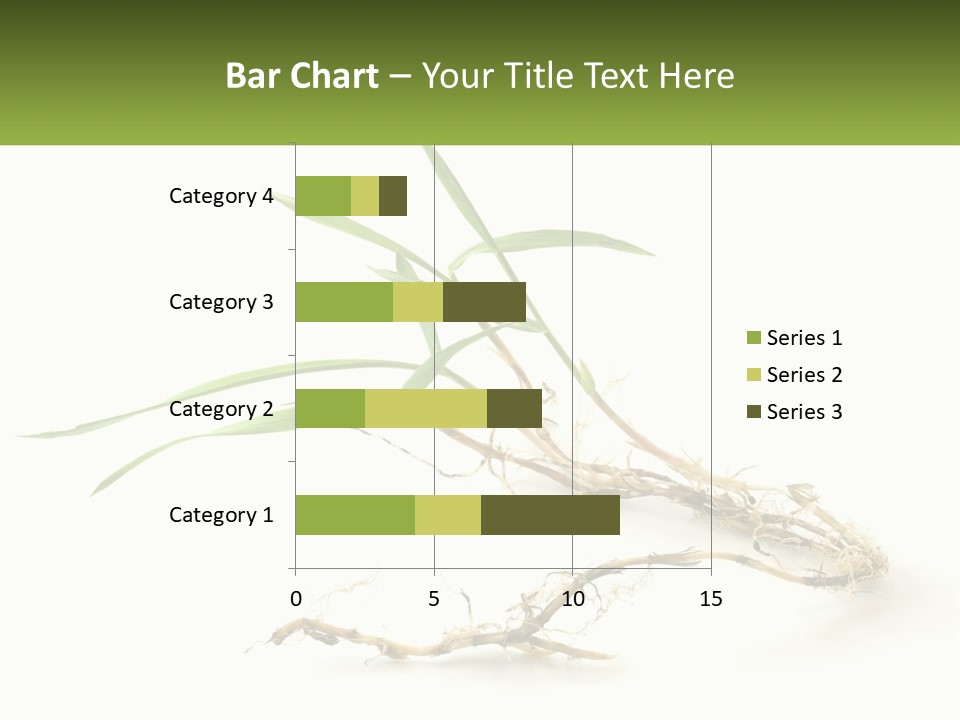 Bar Chart – Your Title Text Here

Category 4
Category 3
Category 2
Category 1

0
5
10
15

Series 1
Series 2
Series 3